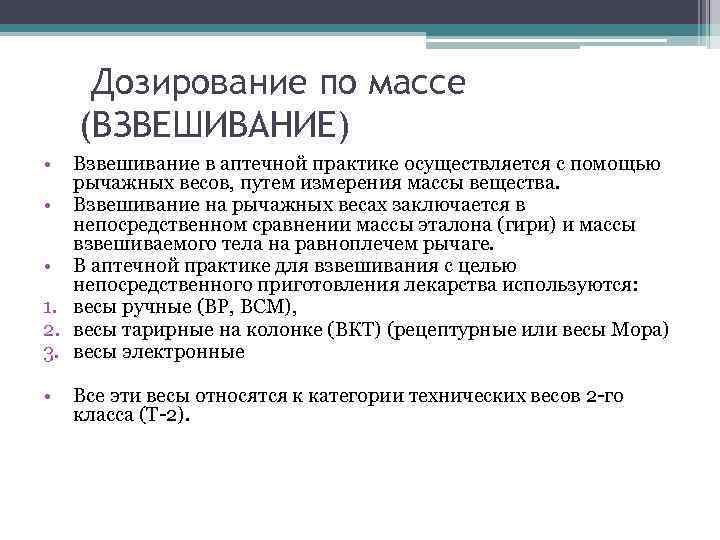 Дозирование по массе (ВЗВЕШИВАНИЕ)

• Взвешивание в аптечной практике осуществляется с помощью рычажных весов, путем измерения массы вещества.
• Взвешивание на рычажных весах заключается в непосредственном сравнении массы эталона (гири) и массы взвешиваемого тела на равноплечем рычаге.
• В аптечной практике для взвешивания с целью непосредственного приготовления лекарства используются:
1. весы ручные (ВР, ВСМ),
2. весы тарирные на колонке (ВКТ) (рецептурные или весы Мора)
3. весы электронные

• Все эти весы относятся к категории технических весов 2-го класса (Т-2).